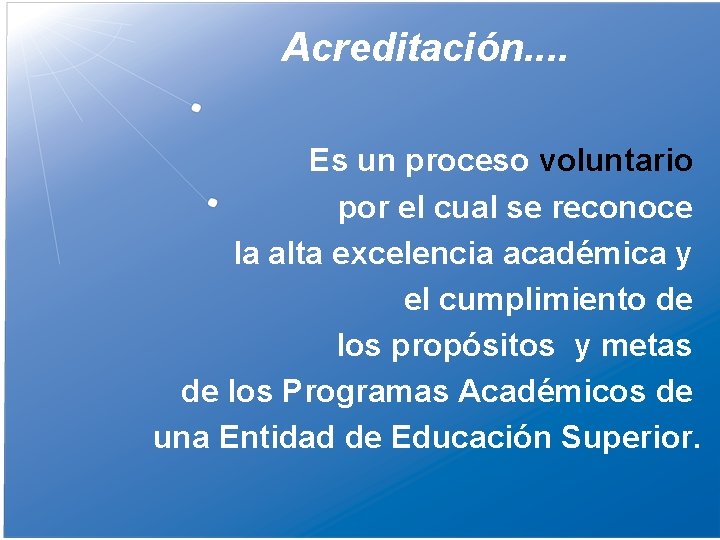 Acreditación....

Es un proceso voluntario por el cual se reconoce la alta excelencia académica y el cumplimiento de los propósitos y metas de los Programas Académicos de una Entidad de Educación Superior.